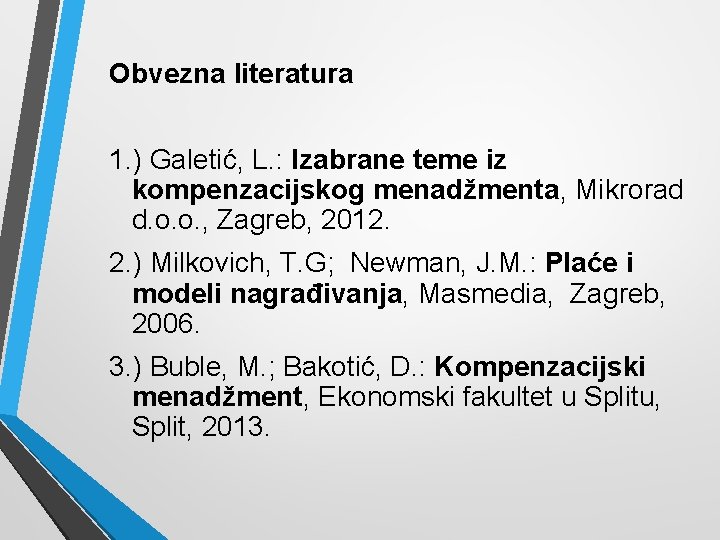 Obvezna literatura

1.) Galetić, L.: Izabrane teme iz kompenzacijskog menadžmenta, Mikrorad d.o.o., Zagreb, 2012.

2.) Milkovich, T.G; Newman, J.M.: Plaće i modeli nagrađivanja, Masmedia, Zagreb, 2006.

3.) Buble, M.; Bakotić, D.: Kompenzacijski menadžment, Ekonomski fakultet u Splitu, Split, 2013.